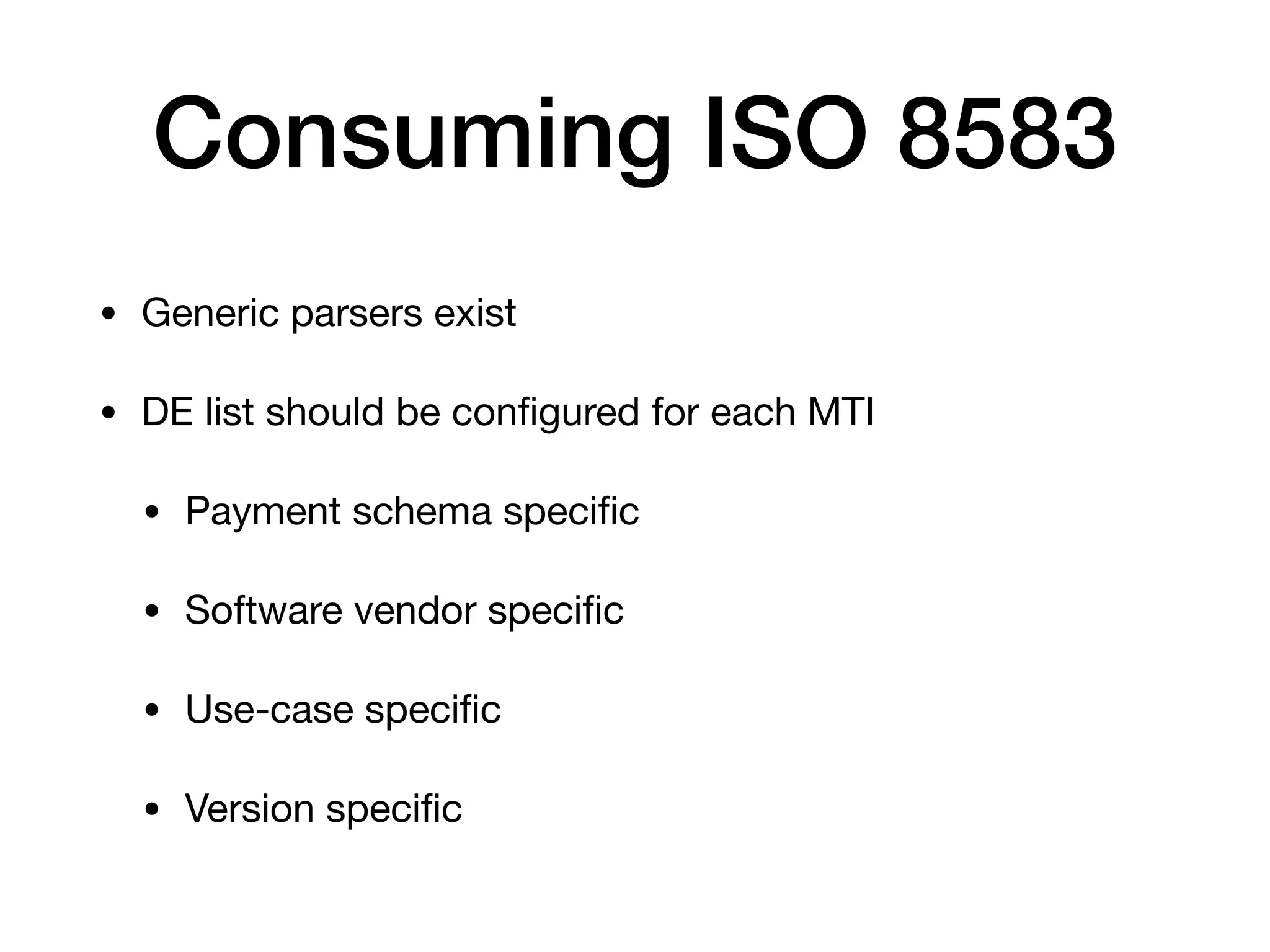 Consuming ISO 8583

• Generic parsers exist

• DE list should be configured for each MTI

• Payment schema specific

• Software vendor specific

• Use-case specific

• Version specific